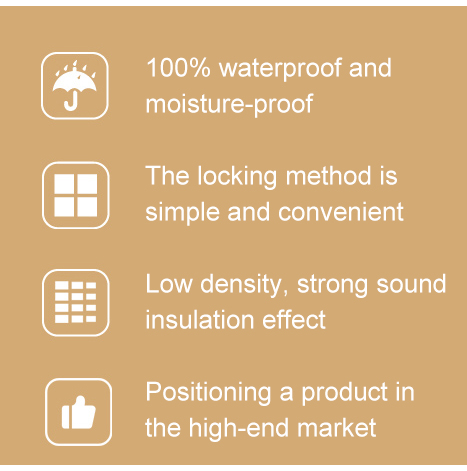 100% waterproof and moisture-proof

The locking method is simple and convenient

Low density, strong sound insulation effect

Positioning a product in the high-end market